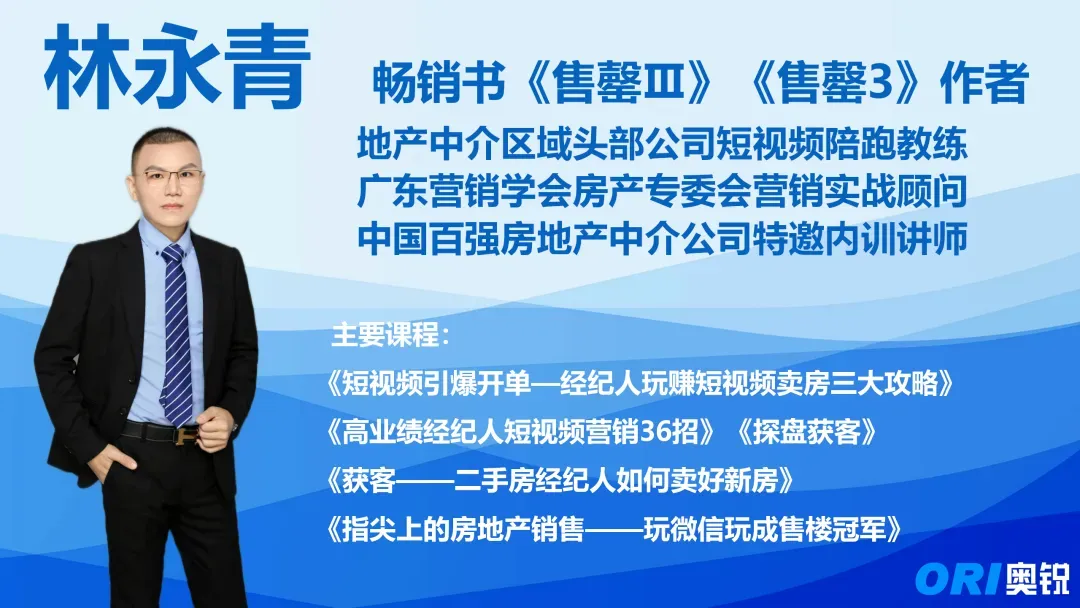 林永青

畅销书《售罄Ⅲ》《售罄3》作者

地产中介区域头部公司短视频陪跑教练
广东营销学会房产专委会营销实战顾问
中国百强房地产中介公司特邀内训讲师

主要课程：
《短视频引爆开单—经纪人玩赚短视频卖房三大攻略》
《高业绩经纪人短视频营销36招》《探盘获客》
《获客——二手房经纪人如何卖好新房》
《指尖上的房地产销售——玩微信玩成售楼冠军》

ORI奥锐